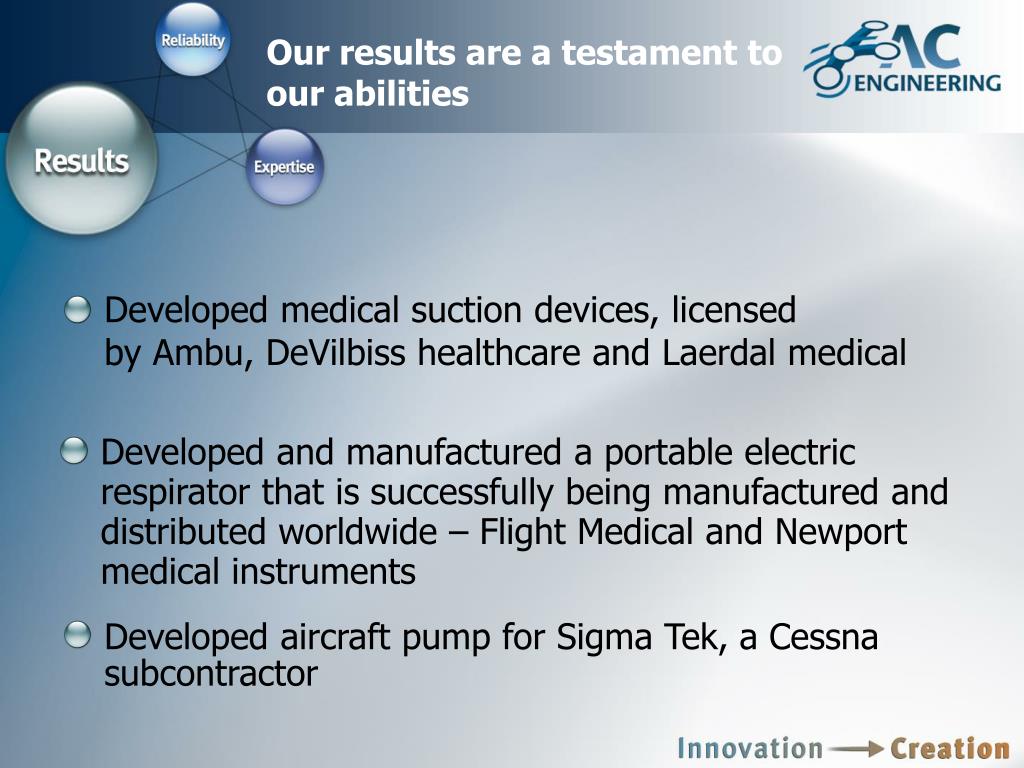 Reliability

Results

Expertise

Our results are a testament to our abilities

AC ENGINEERING

Developed medical suction devices, licensed by Ambu, DeVilbiss healthcare and Laerdal medical

Developed and manufactured a portable electric respirator that is successfully being manufactured and distributed worldwide – Flight Medical and Newport medical instruments

Developed aircraft pump for Sigma Tek, a Cessna subcontractor

Innovation Creation